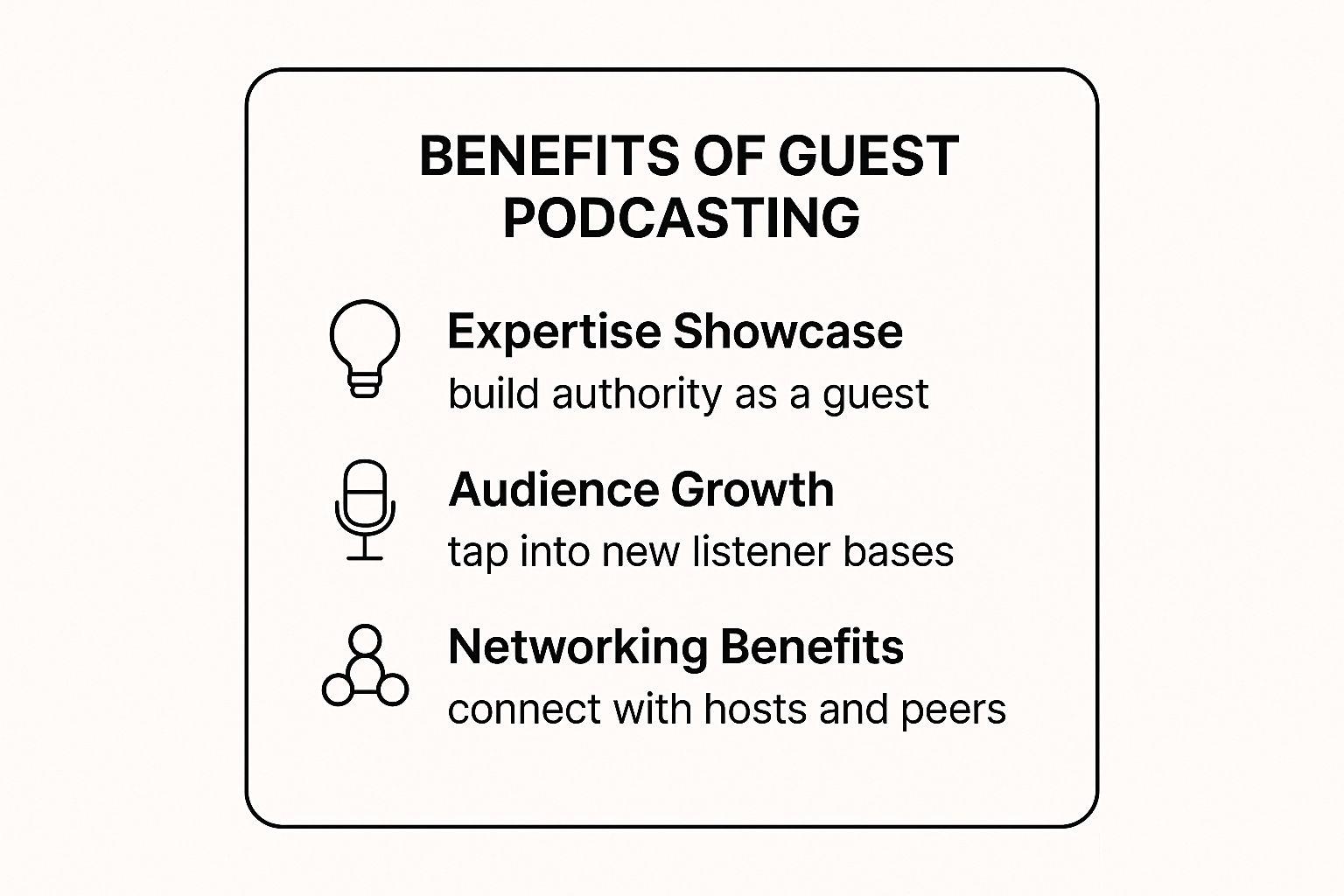 BENEFITS OF GUEST PODCASTING

Expertise Showcase
build authority as a guest

Audience Growth
tap into new listener bases

Networking Benefits
connect with hosts and peers